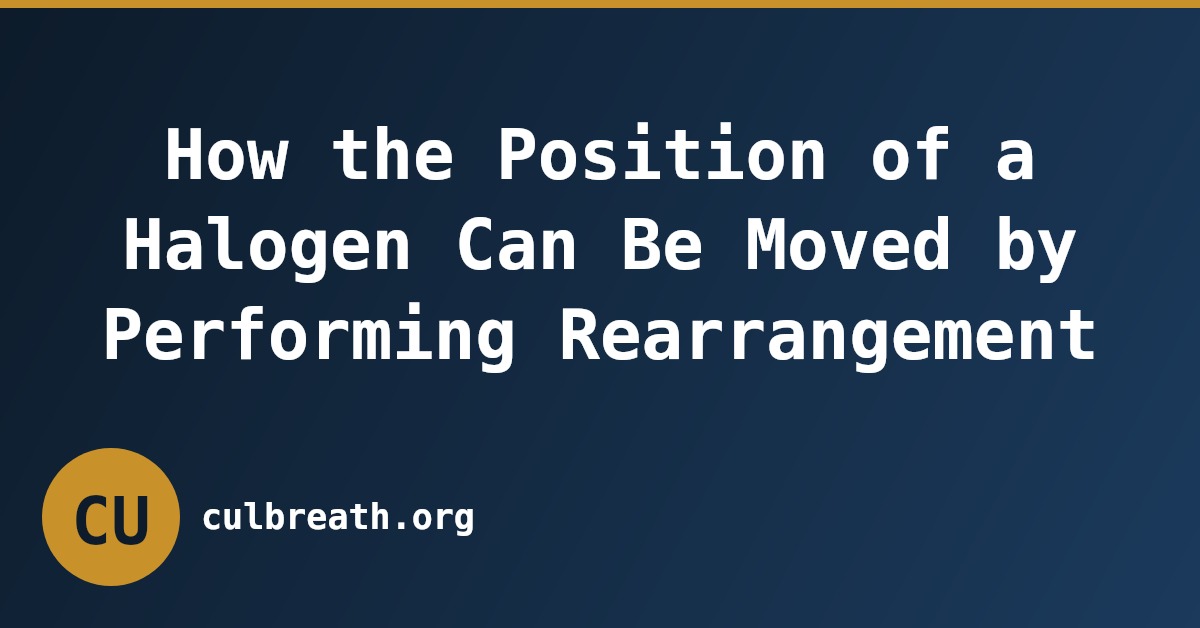 How the Position of a Halogen Can Be Moved by Performing Rearrangement

CU

culbreath.org